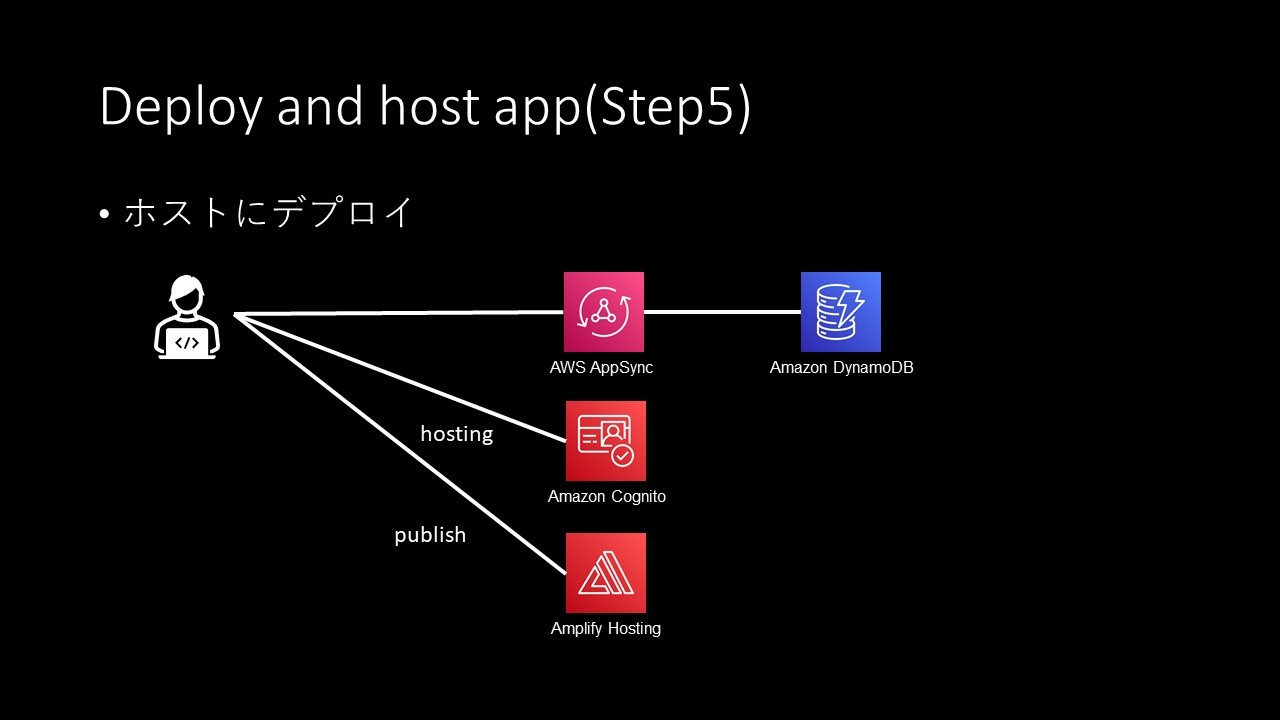 Deploy and host app(Step5)

• ホストにデプロイ

AWS AppSync

Amazon DynamoDB

hosting

Amazon Cognito

publish

Amplify Hosting